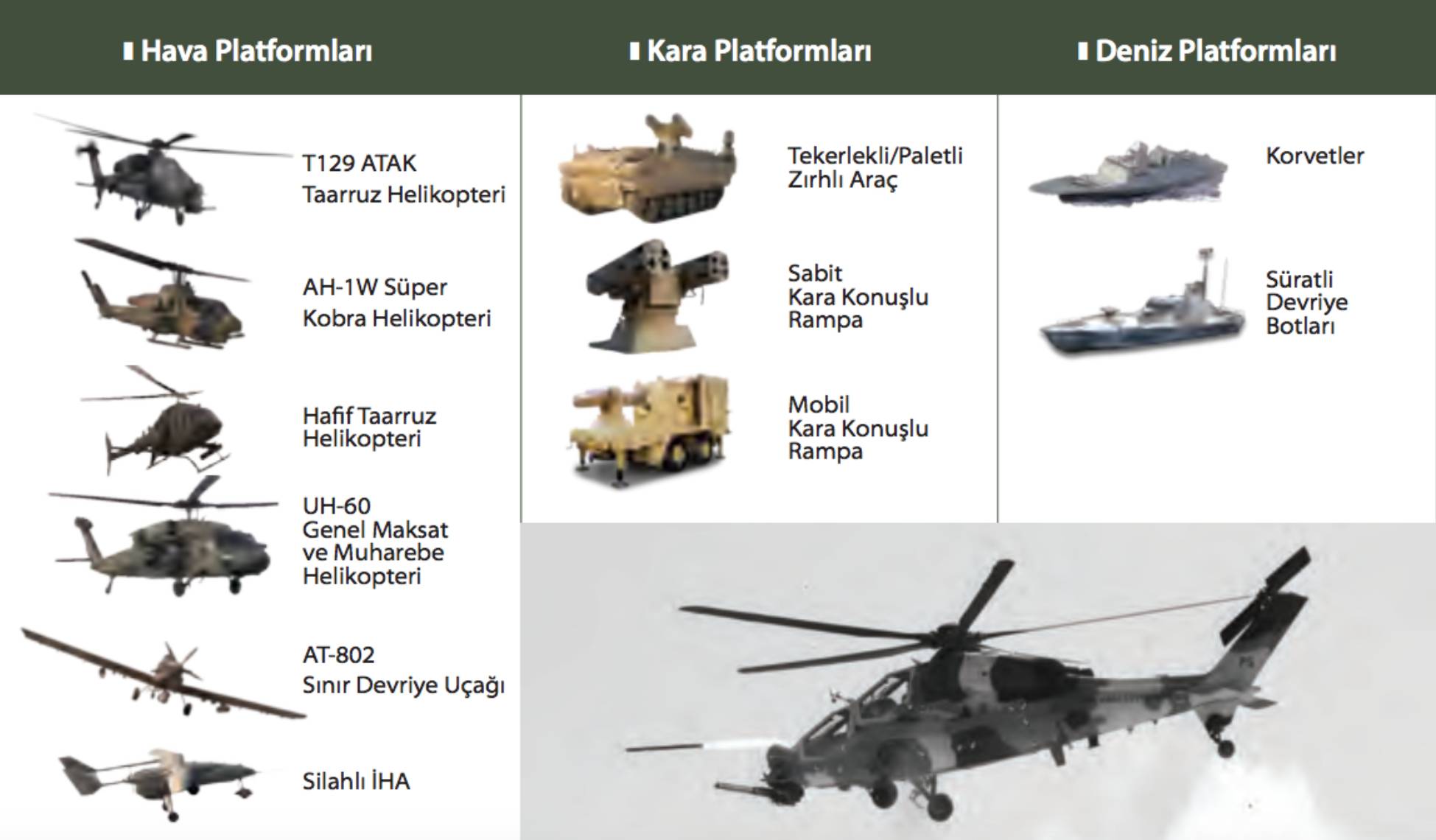 Hava Platformları

T129 ATAK
Taarruz Helikopteri

AH-1W Süper
Kobra Helikopteri

Hafif Taarruz
Helikopteri

UH-60
Genel Maksat
ve Muharebe
Helikopteri

AT-802
Sınır Devriye Uçağı

Silahlı İHA

Kara Platformları

Tekerlekli/Paletli
Zırhlı Araç

Sabit
Kara Konuşlu
Rampa

Mobil
Kara Konuşlu
Rampa

Deniz Platformları

Korvetler

Süratli
Devriye
Botları